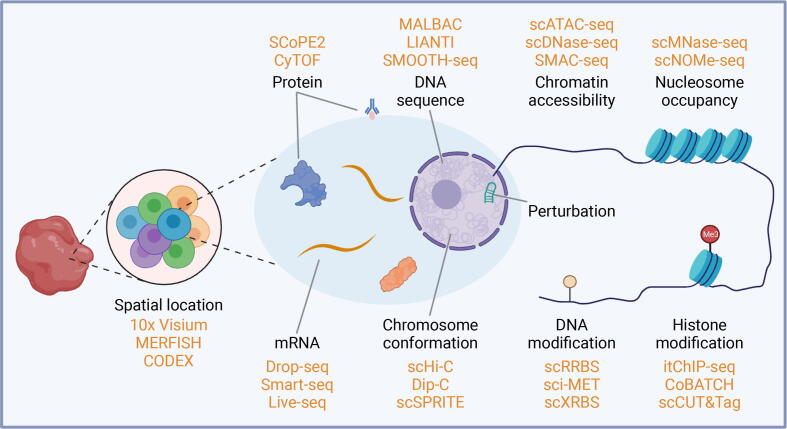 SCoPE2
CyTOF
Protein

MALBAC
LIANTI
SMOOTH-seq
DNA sequence

scATAC-seq
scDNase-seq
SMAC-seq
Chromatin accessibility

scMNase-seq
scNOMe-seq
Nucleosome occupancy

Perturbation

Me3

Spatial location
10x Visium
MERFISH
CODEX

mRNA
Drop-seq
Smart-seq
Live-seq

Chromosome conformation
scHi-C
Dip-C
scSPRITE

DNA modification
scRRBS
sci-MET
scXRBS

Histone modification
itChIP-seq
CoBATCH
scCUT&Tag